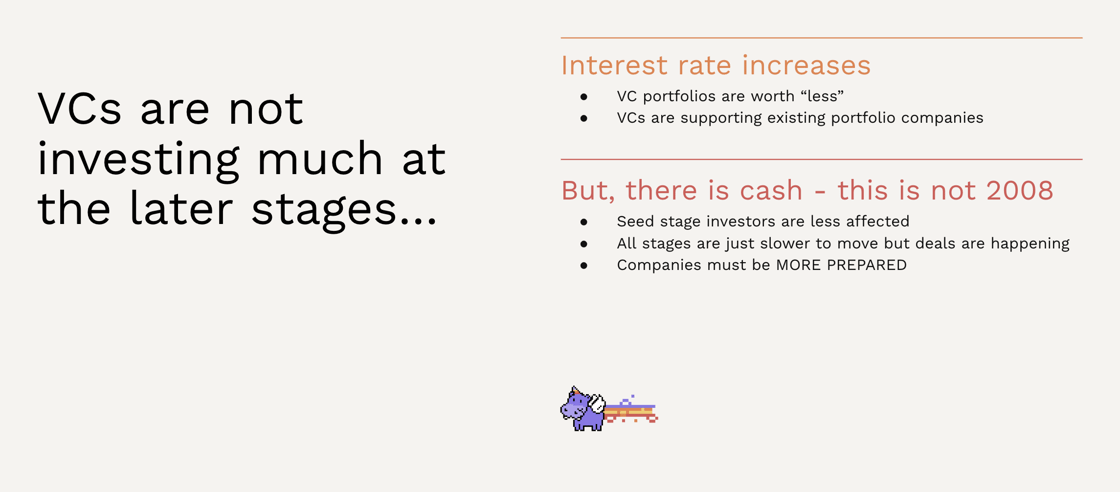 VCs are not investing much at the later stages...

Interest rate increases

- VC portfolios are worth “less”
- VCs are supporting existing portfolio companies

But, there is cash - this is not 2008

- Seed stage investors are less affected
- All stages are just slower to move but deals are happening
- Companies must be MORE PREPARED